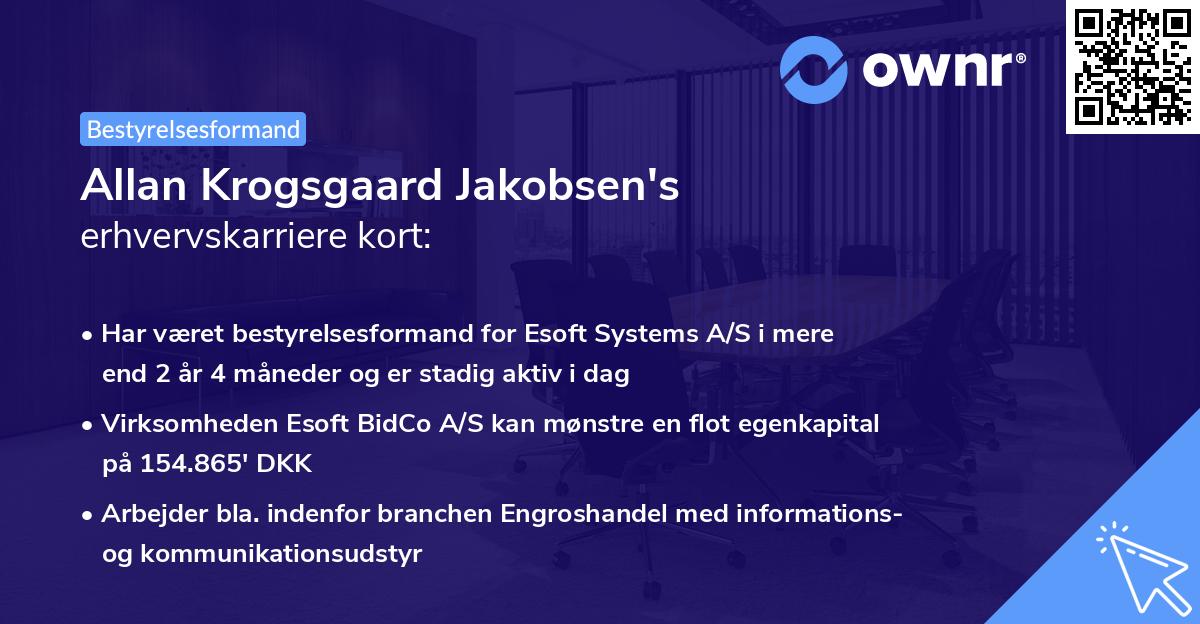 ownr®

Bestyrelsesformand

Allan Krogsgaard Jakobsen's
erhvervskarriere kort:

• Har været bestyrelsesformand for Esoft Systems A/S i mere end 2 år 4 måneder og er stadig aktiv i dag

• Virksomheden Esoft BidCo A/S kan mønstre en flot egenkapital på 154.865' DKK

• Arbejder bla. indenfor branchen Engroshandel med informations- og kommunikationsudstyr